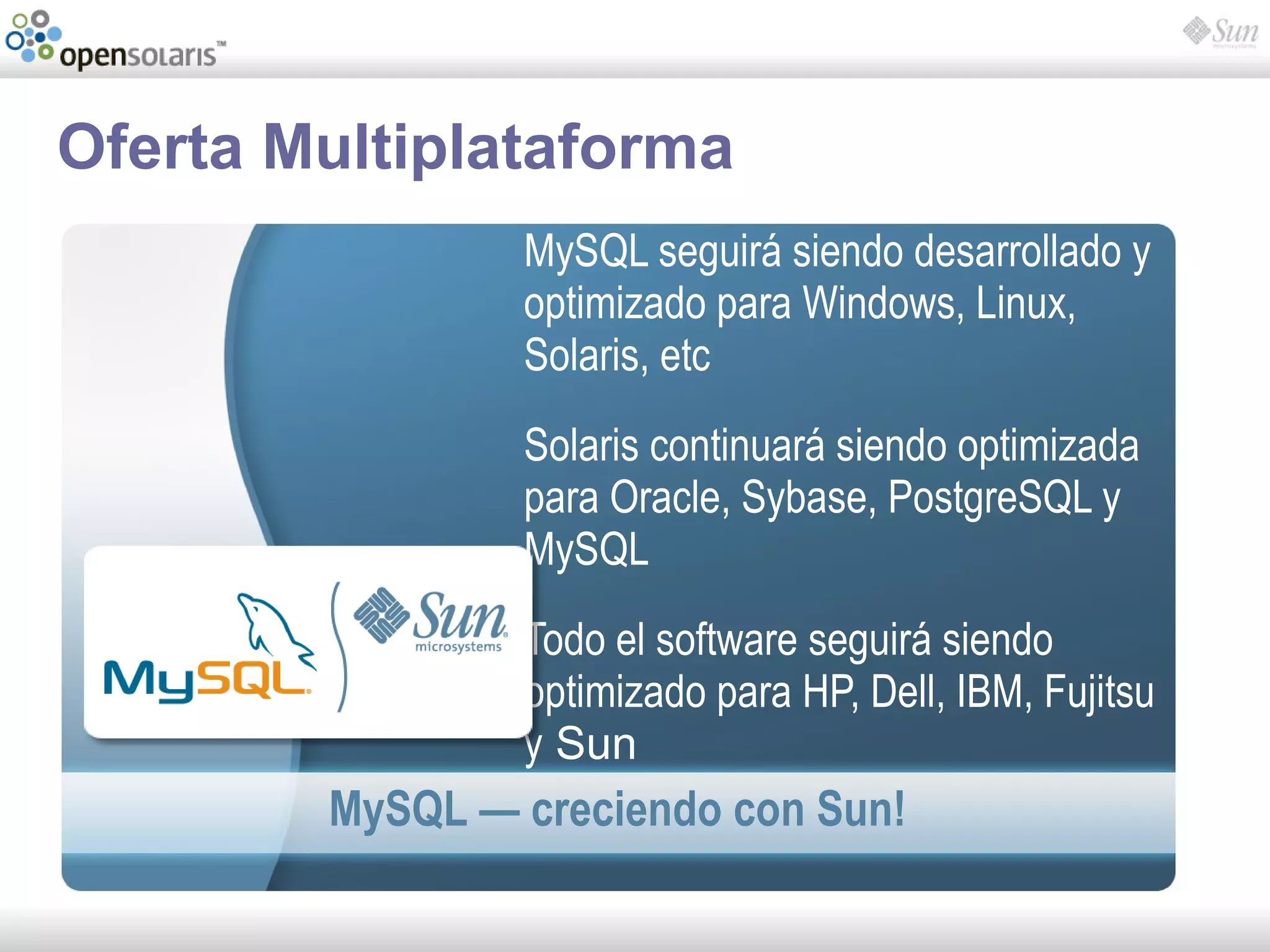 opensolaris™

Sun microsystems

Oferta Multiplataforma

MySQL seguirá siendo desarrollado y optimizado para Windows, Linux, Solaris, etc

Solaris continuará siendo optimizada para Oracle, Sybase, PostgreSQL y MySQL

Todo el software seguirá siendo optimizado para HP, Dell, IBM, Fujitsu y Sun

MySQL

Sun microsystems

MySQL — creciendo con Sun!